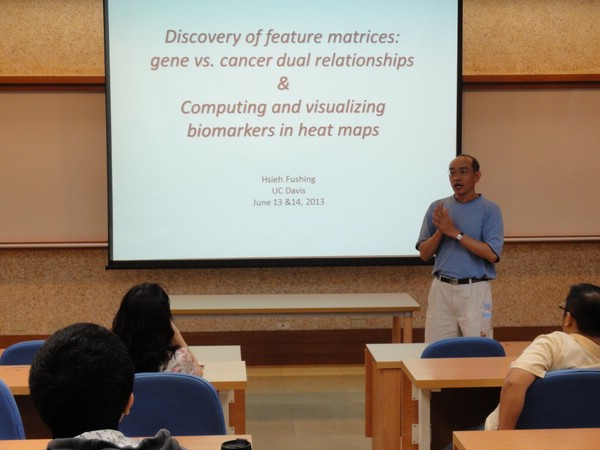 Discovery of feature matrices: gene vs. cancer dual relationships
&
Computing and visualizing biomarkers in heat maps

Hsieh Fushing
UC Davis
June 13 &14, 2013